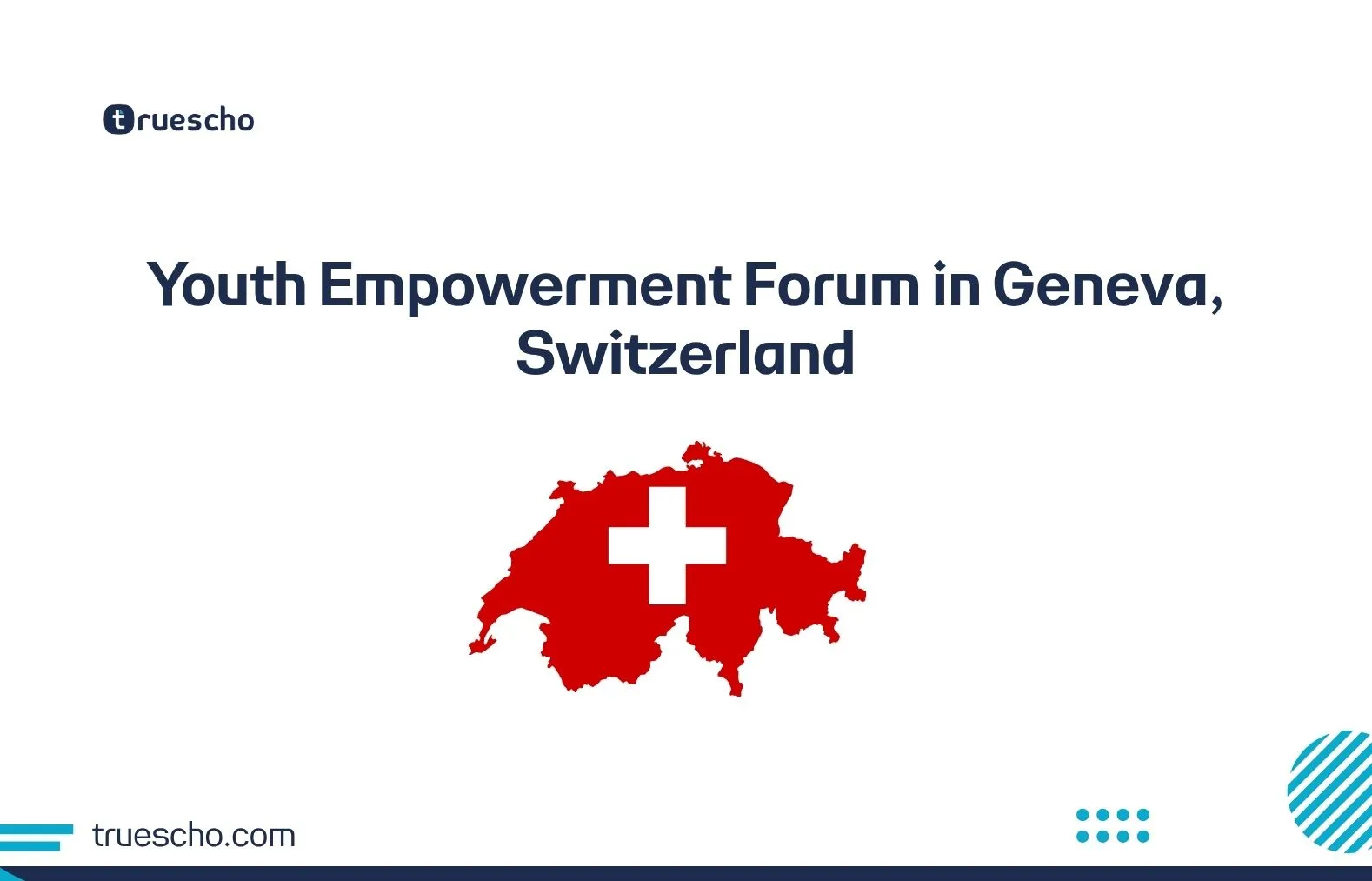 truescho

Youth Empowerment Forum in Geneva, Switzerland

truescho.com